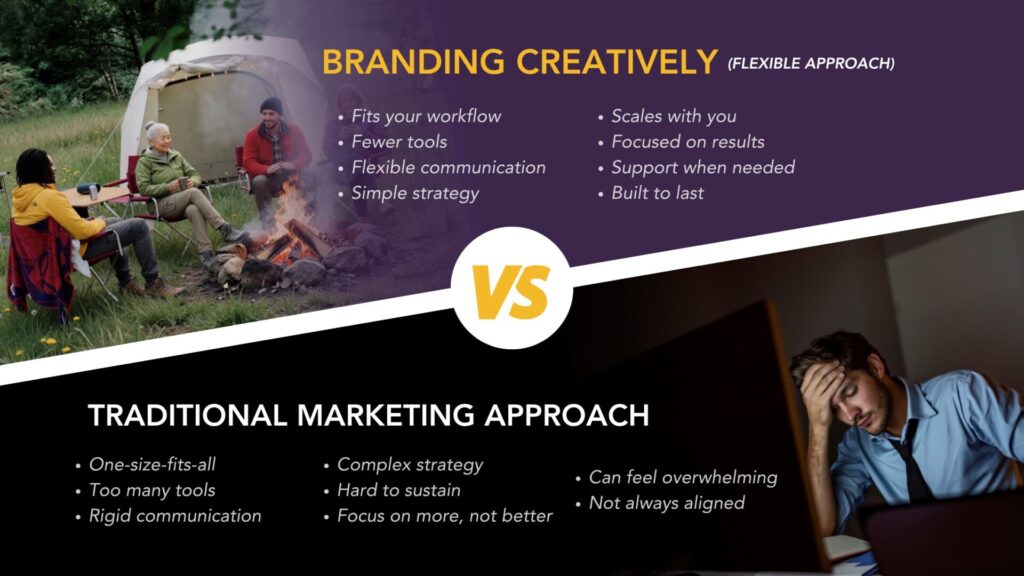 BRANDING CREATIVELY (FLEXIBLE APPROACH)

• Fits your workflow
• Fewer tools
• Flexible communication
• Simple strategy

• Scales with you
• Focused on results
• Support when needed
• Built to last

VS

TRADITIONAL MARKETING APPROACH

• One-size-fits-all
• Too many tools
• Rigid communication

• Complex strategy
• Hard to sustain
• Focus on more, not better

• Can feel overwhelming
• Not always aligned